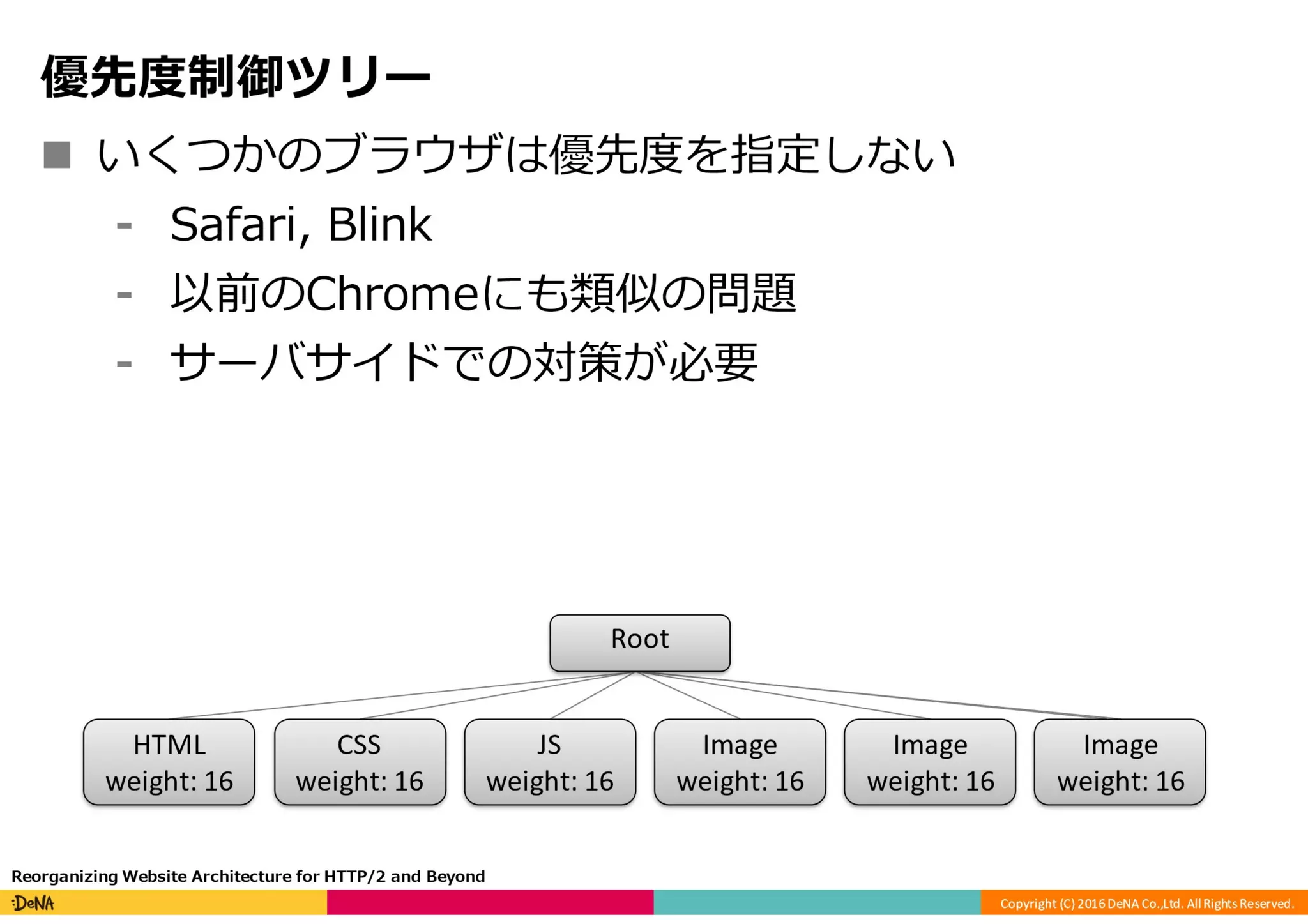 優先度制御ツリー

■ いくつかのブラウザは優先度を指定しない

- Safari, Blink
- 以前のChromeにも類似の問題
- サーバサイドでの対策が必要

Root

HTML
weight: 16

CSS
weight: 16

JS
weight: 16

Image
weight: 16

Image
weight: 16

Image
weight: 16

Reorganizing Website Architecture for HTTP/2 and Beyond

:DeNA

Copyright (C) 2016 DeNA Co.,Ltd. All Rights Reserved.